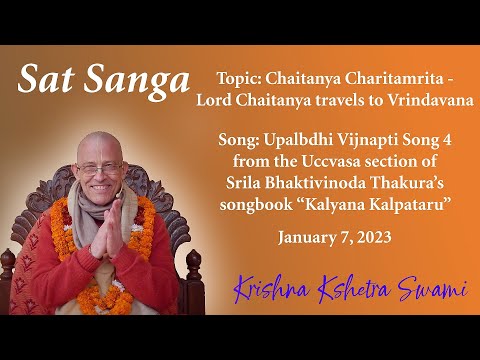 Sat Sanga

Topic: Chaitanya Charitamrita - Lord Chaitanya travels to Vrindavana

Song: Upalbdhi Vijnapti Song 4 from the Uccvasa section of Srila Bhaktivinoda Thakura's songbook "Kalyana Kalpataru"

January 7, 2023

Krishna Kshetra Swami